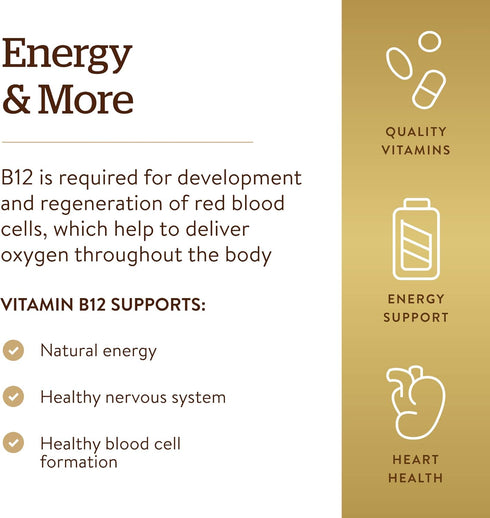 Energy & More

B12 is required for development and regeneration of red blood cells, which help to deliver oxygen throughout the body

VITAMIN B12 SUPPORTS:

Natural energy

Healthy nervous system

Healthy blood cell formation

QUALITY VITAMINS

ENERGY SUPPORT

HEART HEALTH